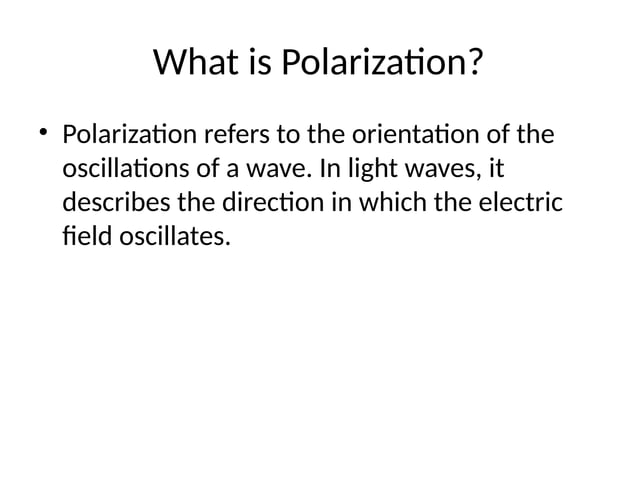 What is Polarization?

• Polarization refers to the orientation of the oscillations of a wave. In light waves, it describes the direction in which the electric field oscillates.